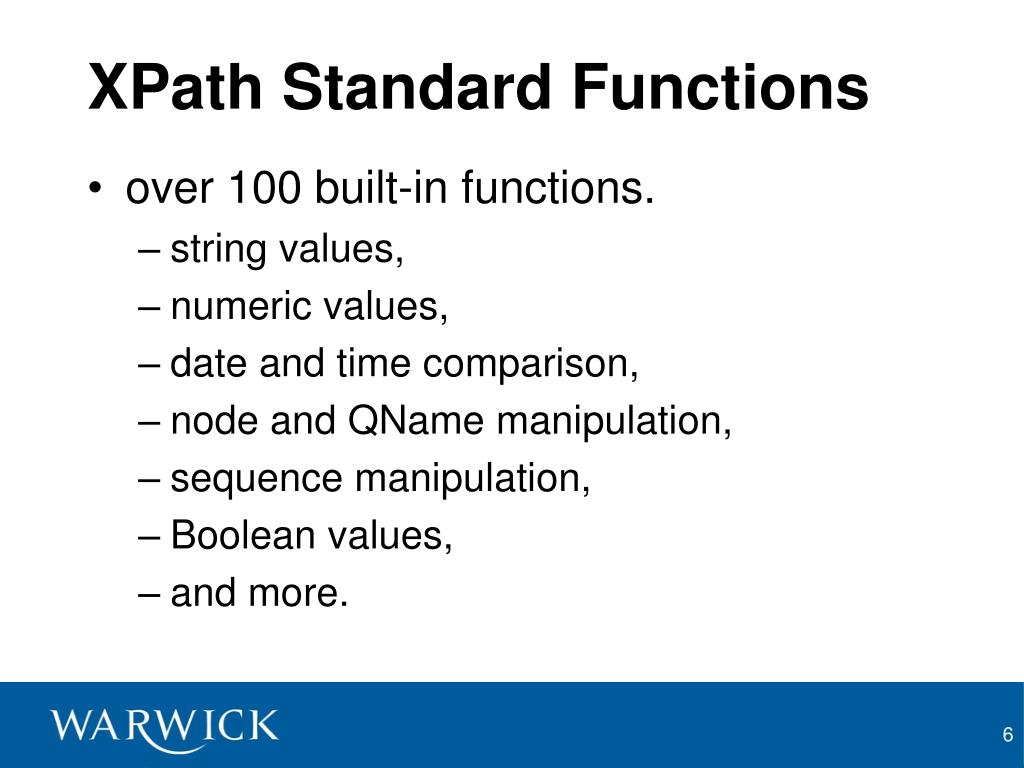 XPath Standard Functions

• over 100 built-in functions.
– string values,
– numeric values,
– date and time comparison,
– node and QName manipulation,
– sequence manipulation,
– Boolean values,
– and more.

WARWICK

6